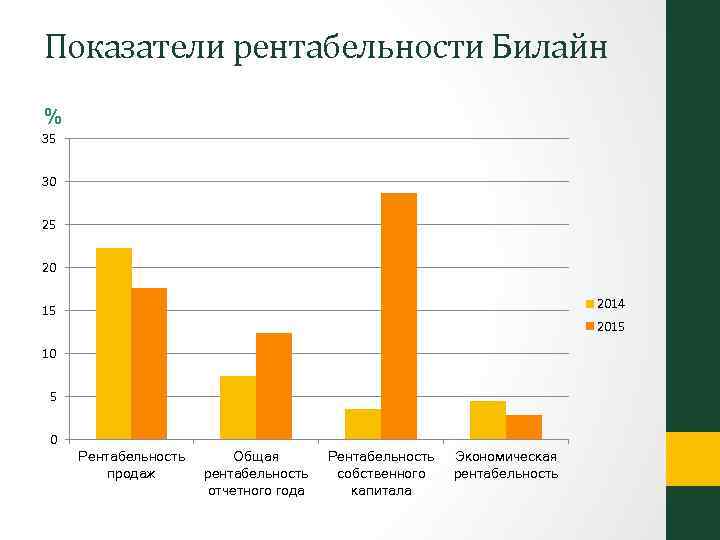 Показатели рентабельности Билайн

%

35
30
25
20
15
10
5
0

Рентабельность продаж
Общая рентабельность отчетного года
Рентабельность собственного капитала
Экономическая рентабельность

2014
2015